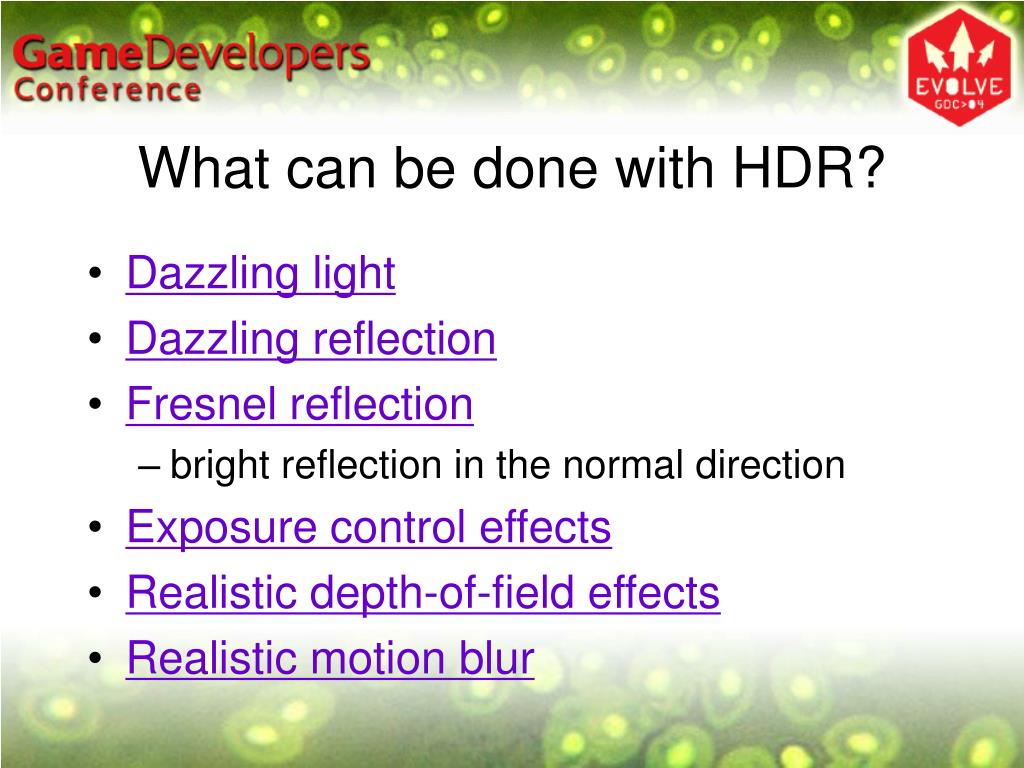 GameDevelopers Conference

EVOLVE GDC>04

What can be done with HDR?

• Dazzling light
• Dazzling reflection
• Fresnel reflection
– bright reflection in the normal direction
• Exposure control effects
• Realistic depth-of-field effects
• Realistic motion blur